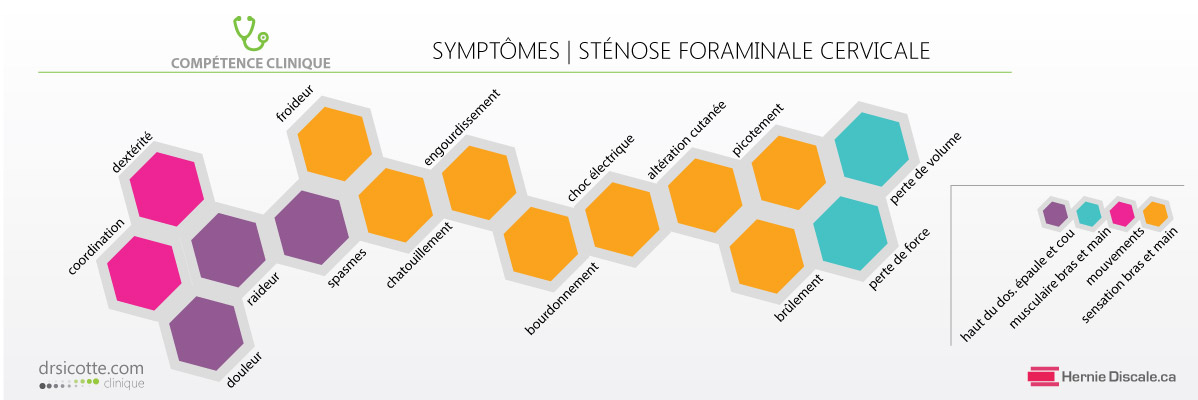 COMPÉTENCE CLINIQUE

SYMPTÔMES | STÉNOSE FORAMINALE CERVICALE

dextérité
coordination
douleur
raideur
froideur
spasmes
chatouillement
engourdissement
bourdonnement
choc électrique
altération cutanée
picotement
brûlement
perte de volume
perte de force

haut du dos, épaule et cou
musculaire bras et main
mouvements
sensation bras et main

drsicotte.com
clinique

Hernie Discale.ca